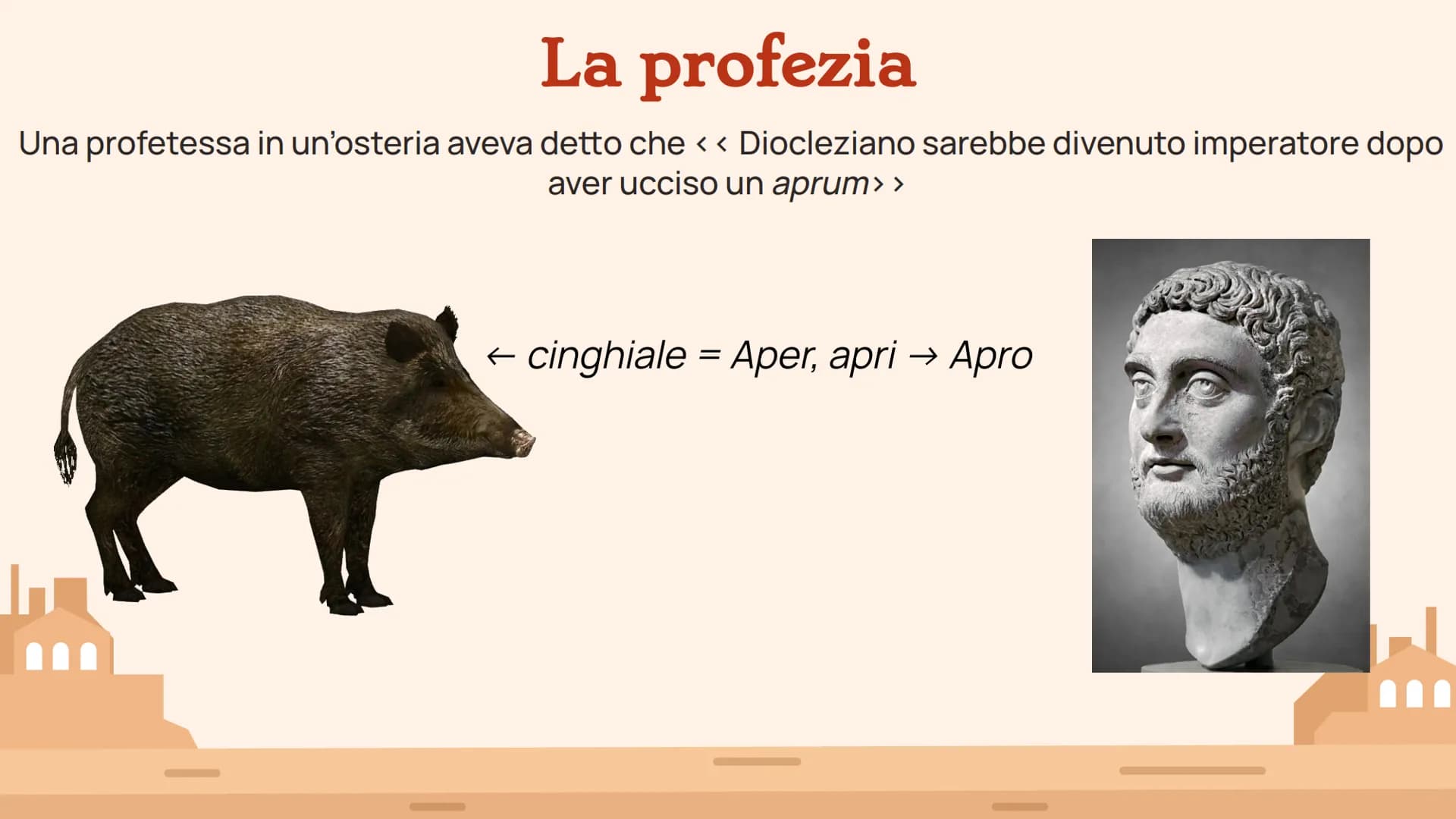 La profezia

Una profetessa in un'osteria aveva detto che < < Diocleziano sarebbe divenuto imperatore dopo aver ucciso un aprum> >

← cinghiale = Aper, apri → Apro